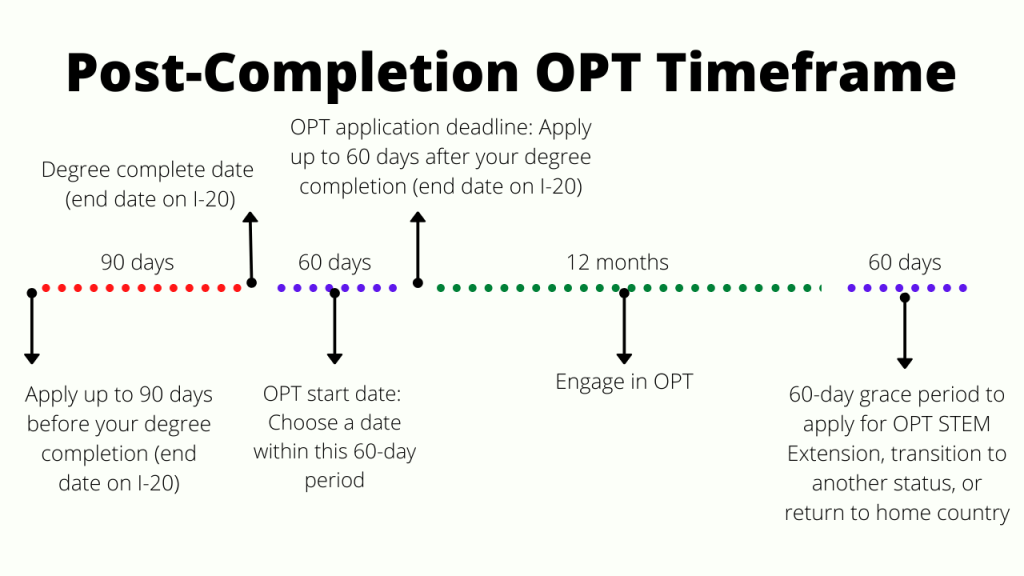 Post-Completion OPT Timeframe

Degree complete date (end date on I-20)

OPT application deadline: Apply up to 60 days after your degree completion (end date on I-20)

90 days

60 days

12 months

60 days

Apply up to 90 days before your degree completion (end date on I-20)

OPT start date: Choose a date within this 60-day period

Engage in OPT

60-day grace period to apply for OPT STEM Extension, transition to another status, or return to home country